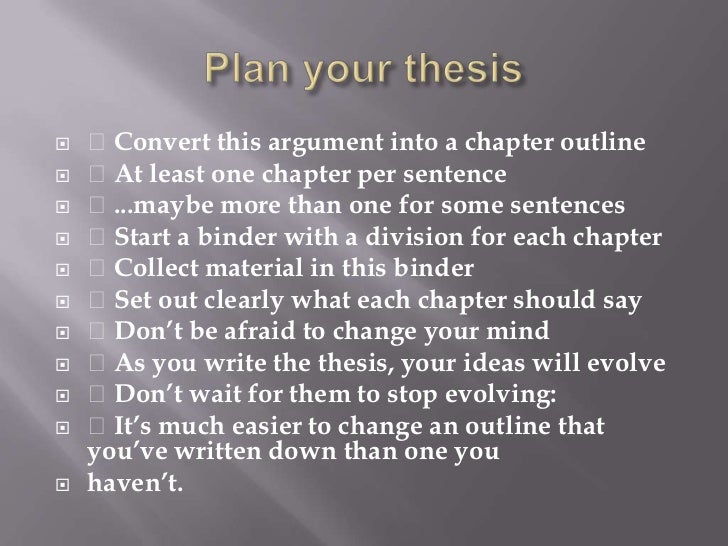 Plan your thesis

 Convert this argument into a chapter outline
 At least one chapter per sentence
 ...maybe more than one for some sentences
 Start a binder with a division for each chapter
 Collect material in this binder
 Set out clearly what each chapter should say
 Don't be afraid to change your mind
 As you write the thesis, your ideas will evolve
 Don't wait for them to stop evolving:
 It's much easier to change an outline that you've written down than one you
haven't.